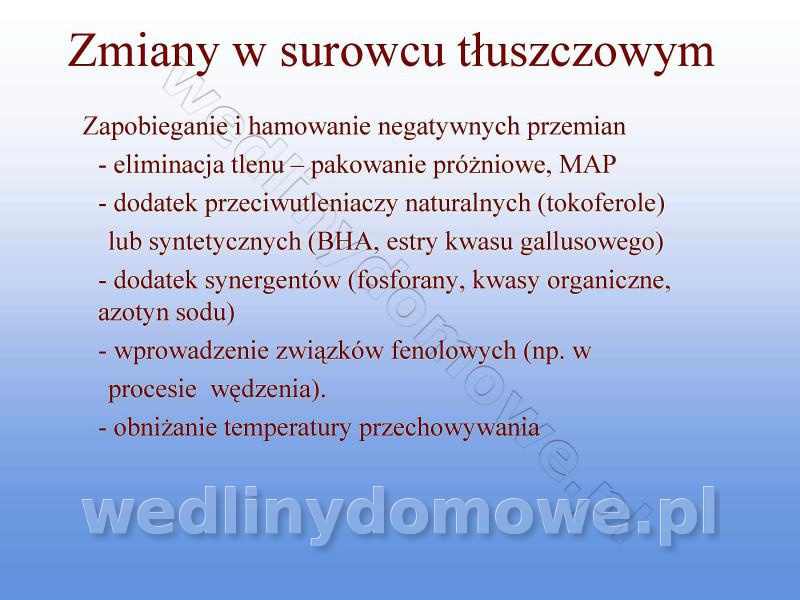 Zmiany w surowcu tłuszczowym

Zapobieganie i hamowanie negatywnych przemian

- eliminacja tlenu – pakowanie próżniowe, MAP

- dodatek przeciwutleniaczy naturalnych (tokoferole) lub syntetycznych (BHA, estry kwasu gallusowego)

- dodatek synergentów (fosforany, kwasy organiczne, azotyn sodu)

- wprowadzenie związków fenolowych (np. w procesie wędzenia).

- obniżanie temperatury przechowywania

wedlinydomowe.pl

wedlinydomowe.pl